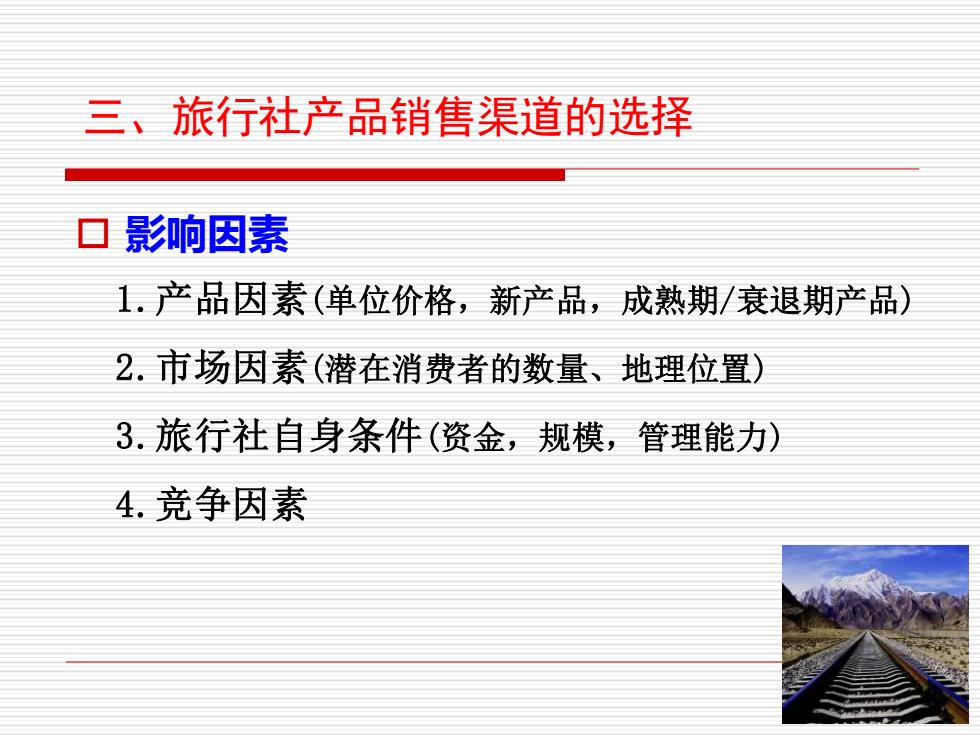 三、旅行社产品销售渠道的选择

□ 影响因素

1.产品因素(单位价格，新产品，成熟期/衰退期产品)

2.市场因素(潜在消费者的数量、地理位置)

3.旅行社自身条件(资金，规模，管理能力)

4.竞争因素